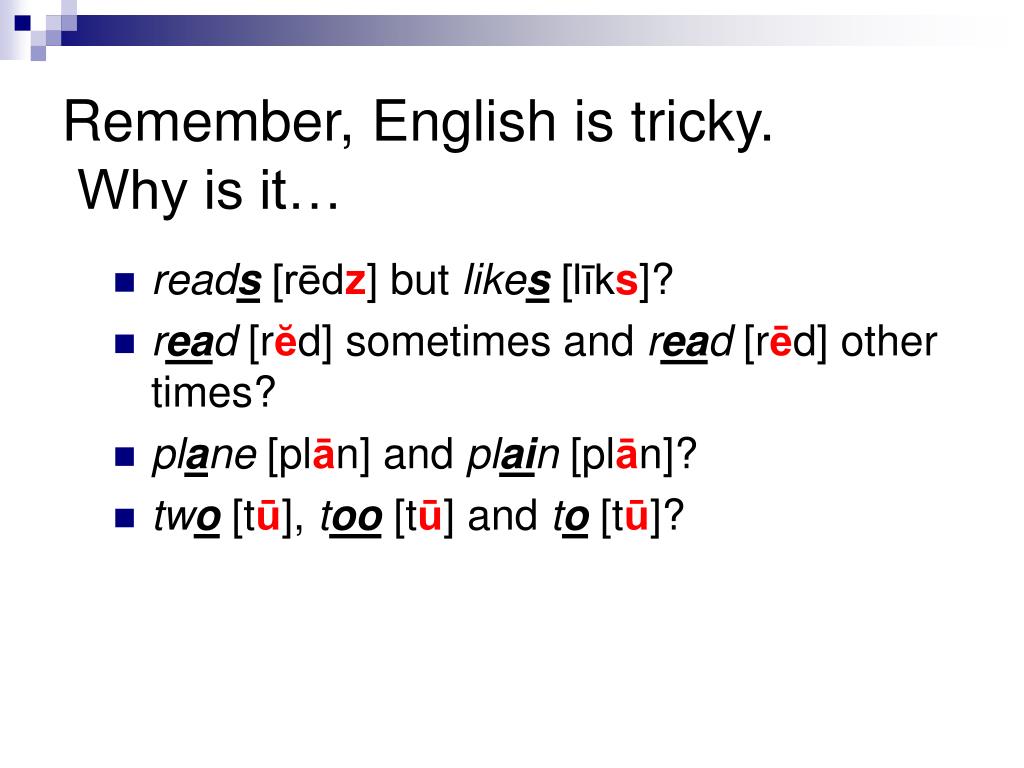 Remember, English is tricky.
Why is it…

- reads [rēdz] but likes [līks]?
- read [rĕd] sometimes and read [rēd] other times?
- plane [plān] and plain [plān]?
- two [tū], too [tū] and to [tū]?